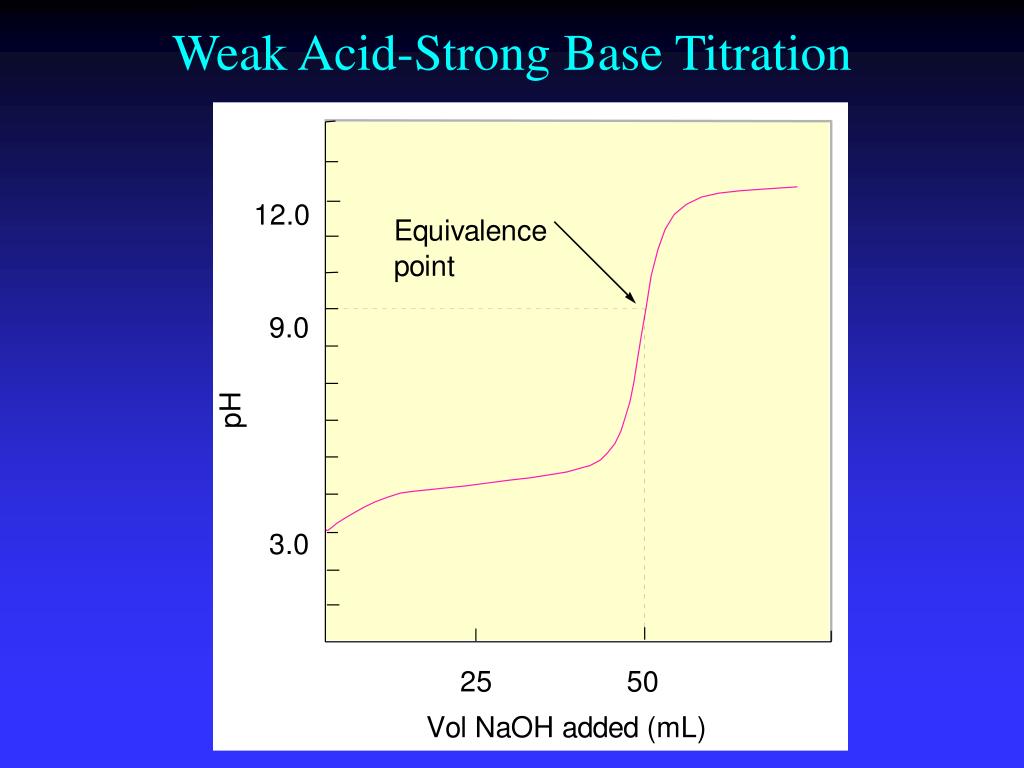 Weak Acid-Strong Base Titration

12.0

9.0

3.0

pH

Equivalence point

25

50

Vol NaOH added (mL)